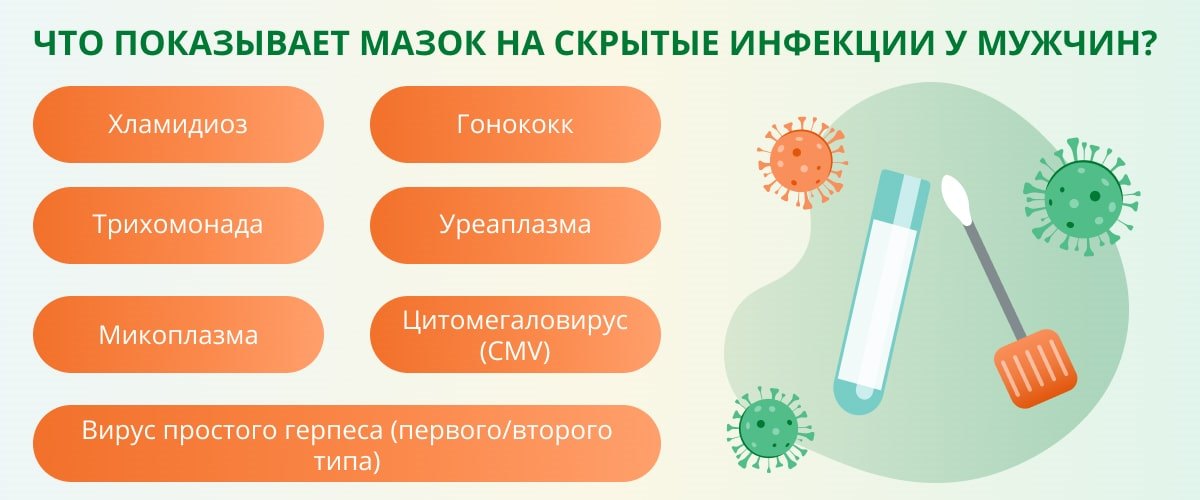 ЧТО ПОКАЗЫВАЕТ МАЗОК НА СКРЫТЫЕ ИНФЕКЦИИ У МУЖЧИН?

Хламидиоз

Гонококк

Трихомонада

Уреаплазма

Микоплазма

Цитомегаловирус (CMV)

Вирус простого герпеса (первого/второго типа)